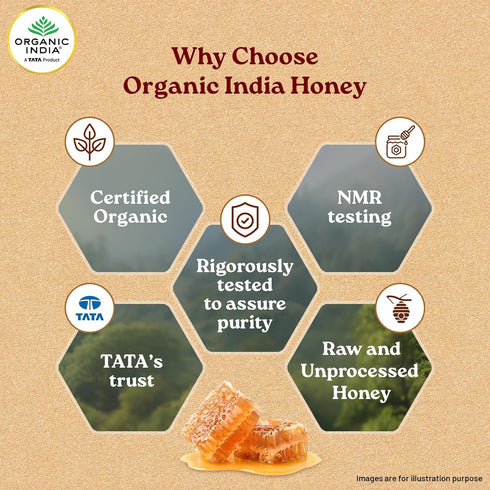 ORGANIC INDIA®
A TATA Product

Why Choose
Organic India Honey

Certified Organic

NMR testing

Rigorously tested to assure purity

TATA

TATA's trust

Raw and Unprocessed Honey

Images are for illustration purpose